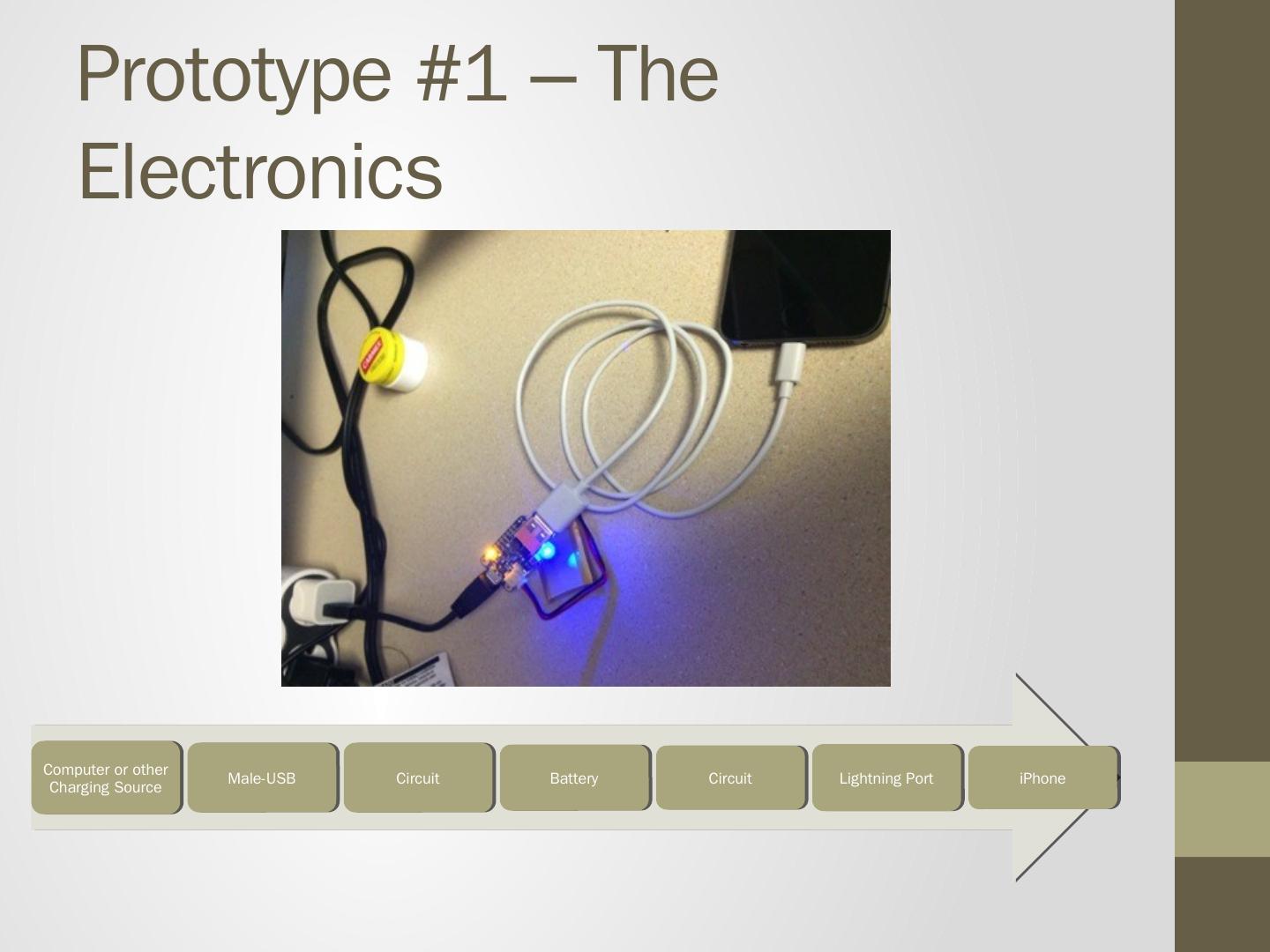 Prototype #1 – The Electronics

Computer or other Charging Source

Male-USB

Circuit

Battery

Circuit

Lightning Port

iPhone